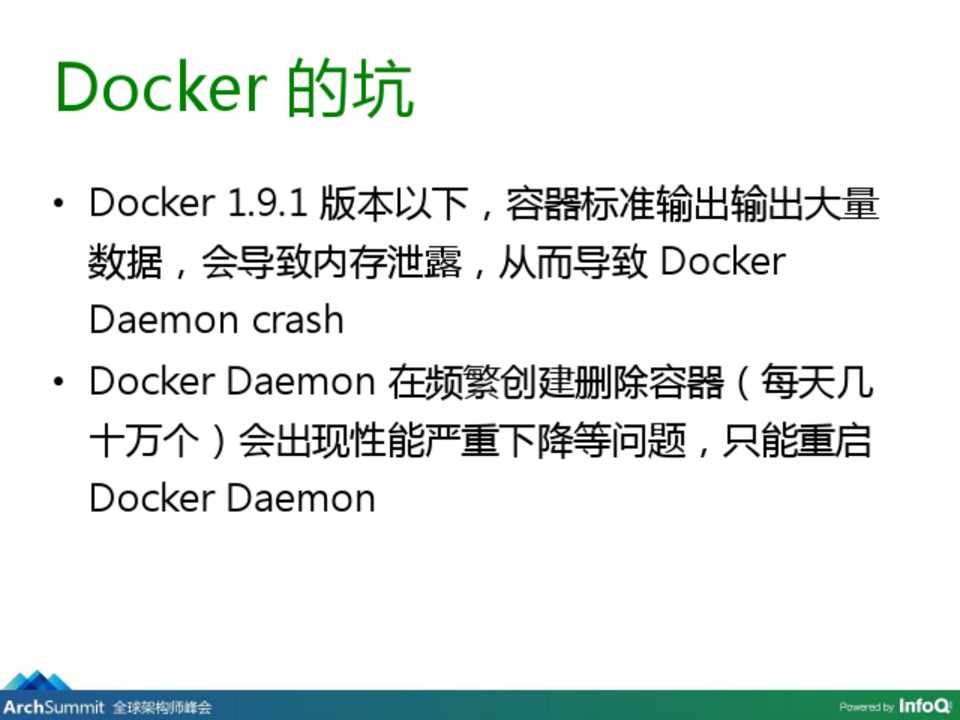 Docker 的坑

• Docker 1.9.1 版本以下，容器标准输出输出大量数据，会导致内存泄露，从而导致 Docker Daemon crash

• Docker Daemon 在频繁创建删除容器（每天几十万个）会出现性能严重下降等问题，只能重启 Docker Daemon

ArchSummit 全球架构师峰会

Powered by InfoQ